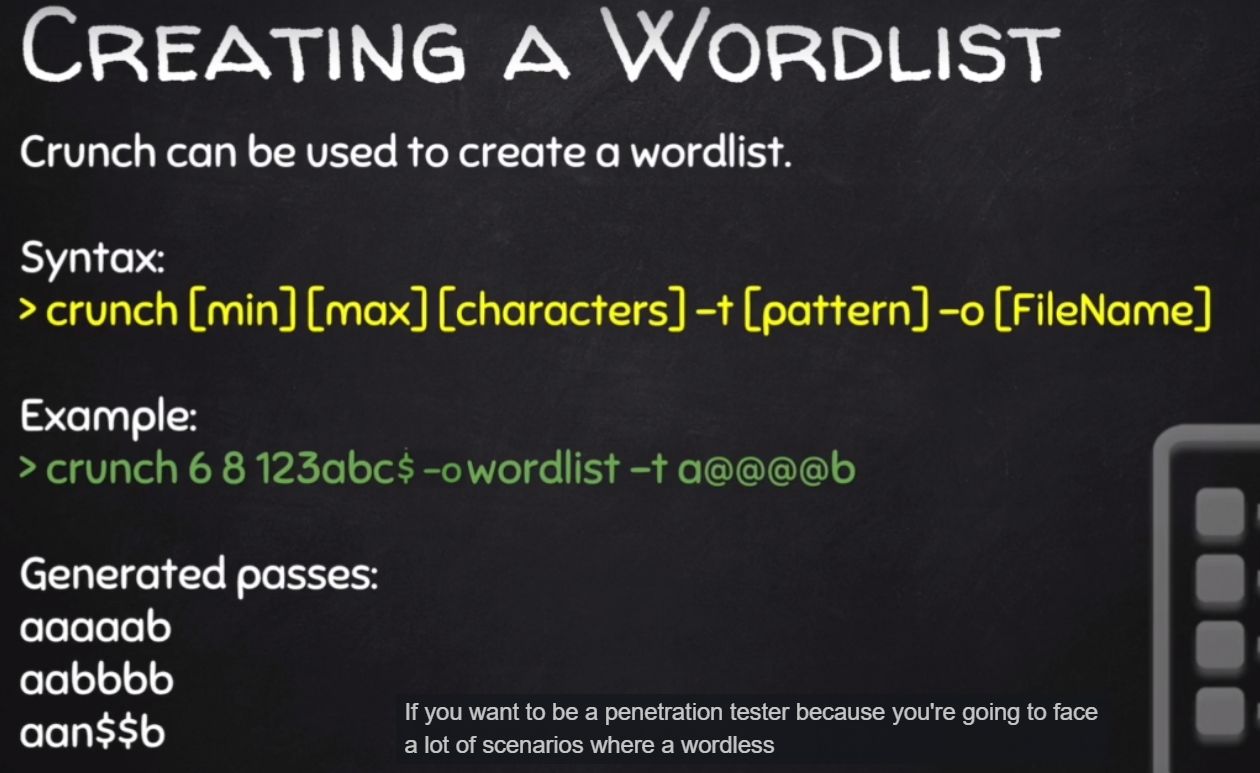 CREATING A WORDLIST

Crunch can be used to create a wordlist.

Syntax:
> crunch [min] [max] [characters] -t [pattern] -o [FileName]

Example:
> crunch 6 8 123abc$ -o wordlist -t a@@@@b

Generated passes:
aaaaab
aabbbb
aan$$b

If you want to be a penetration tester because you're going to face a lot of scenarios where a wordless